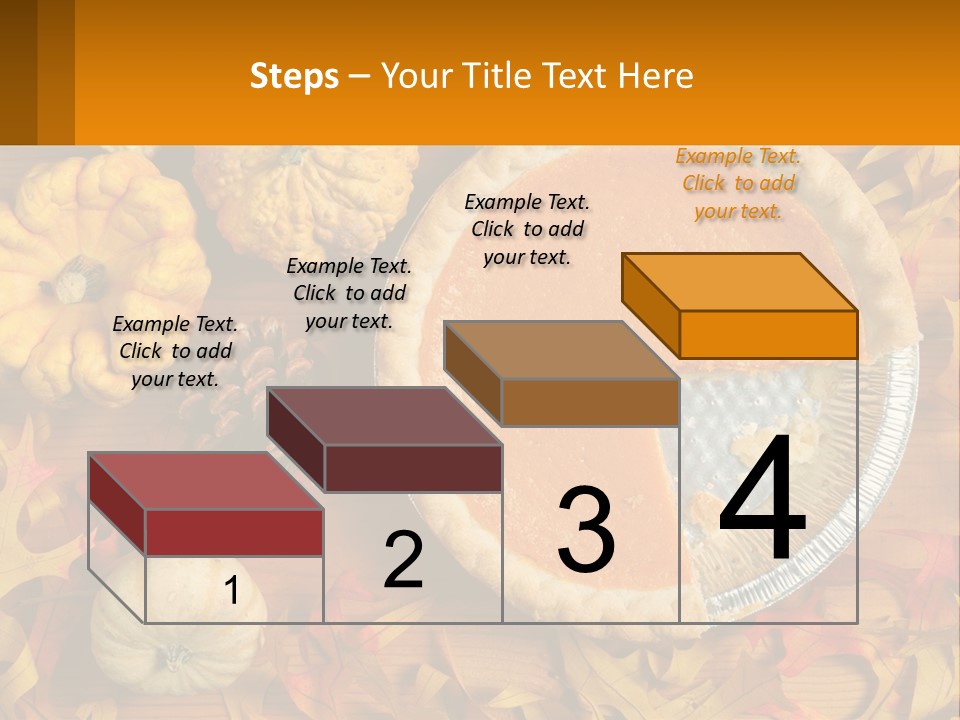 Steps – Your Title Text Here

Example Text. Click to add your text.

Example Text. Click to add your text.

Example Text. Click to add your text.

Example Text. Click to add your text.

1

2

3

4